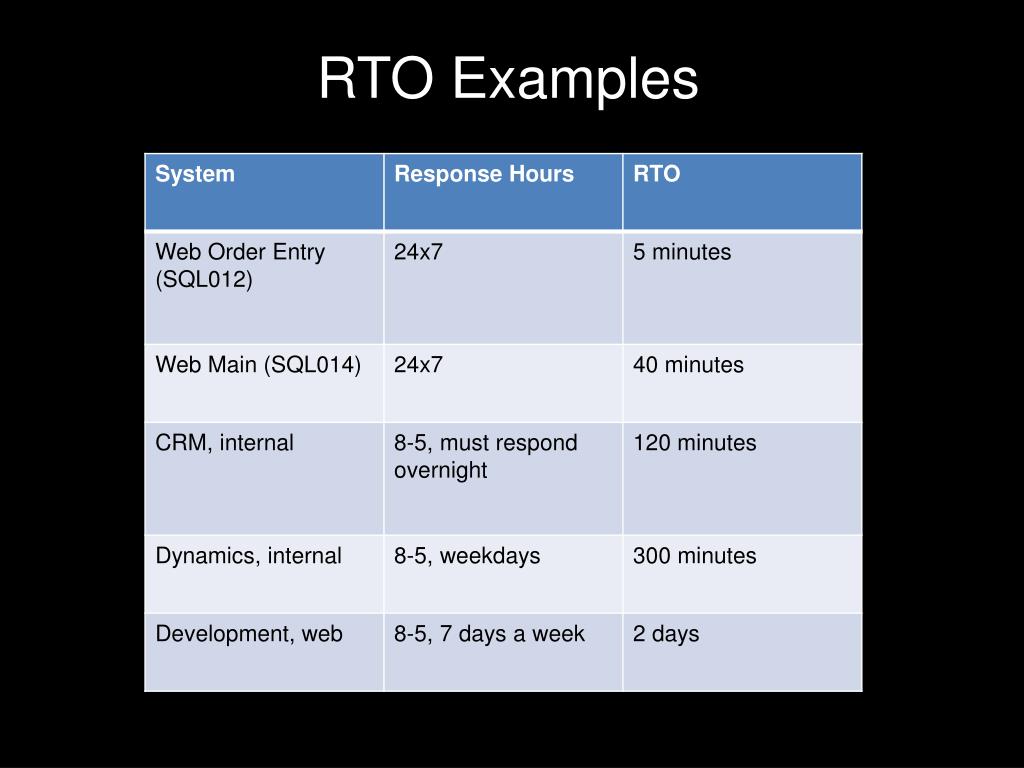 RTO Examples

| System | Response Hours | RTO |
|---|---|---|
| Web Order Entry (SQL012) | 24x7 | 5 minutes |
| Web Main (SQL014) | 24x7 | 40 minutes |
| CRM, internal | 8-5, must respond overnight | 120 minutes |
| Dynamics, internal | 8-5, weekdays | 300 minutes |
| Development, web | 8-5, 7 days a week | 2 days |